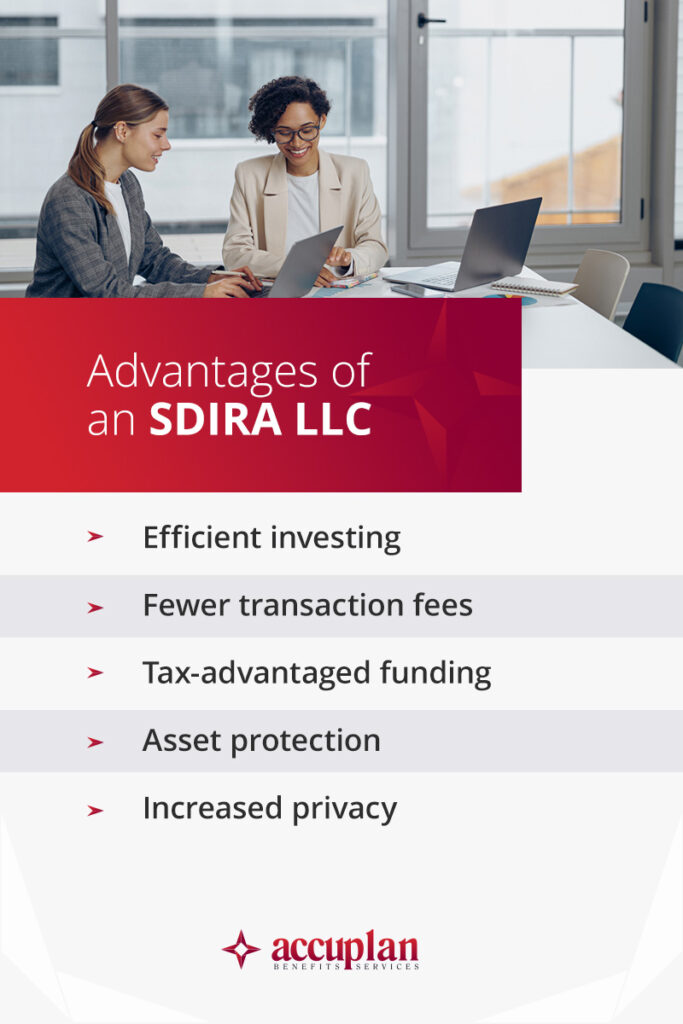 Advantages of an SDIRA LLC

➤ Efficient investing

➤ Fewer transaction fees

➤ Tax-advantaged funding

➤ Asset protection

➤ Increased privacy

accuplan
BENEFITS SERVICES